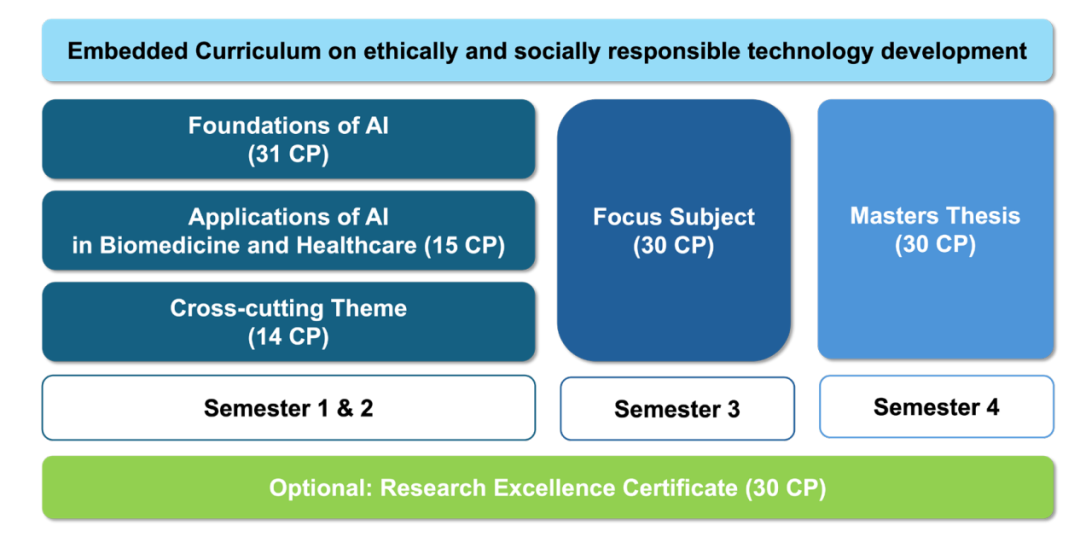 Embedded Curriculum on ethically and socially responsible technology development

Foundations of AI
(31 CP)

Applications of AI
in Biomedicine and Healthcare (15 CP)

Cross-cutting Theme
(14 CP)

Focus Subject
(30 CP)

Masters Thesis
(30 CP)

Semester 1 & 2

Semester 3

Semester 4

Optional: Research Excellence Certificate (30 CP)